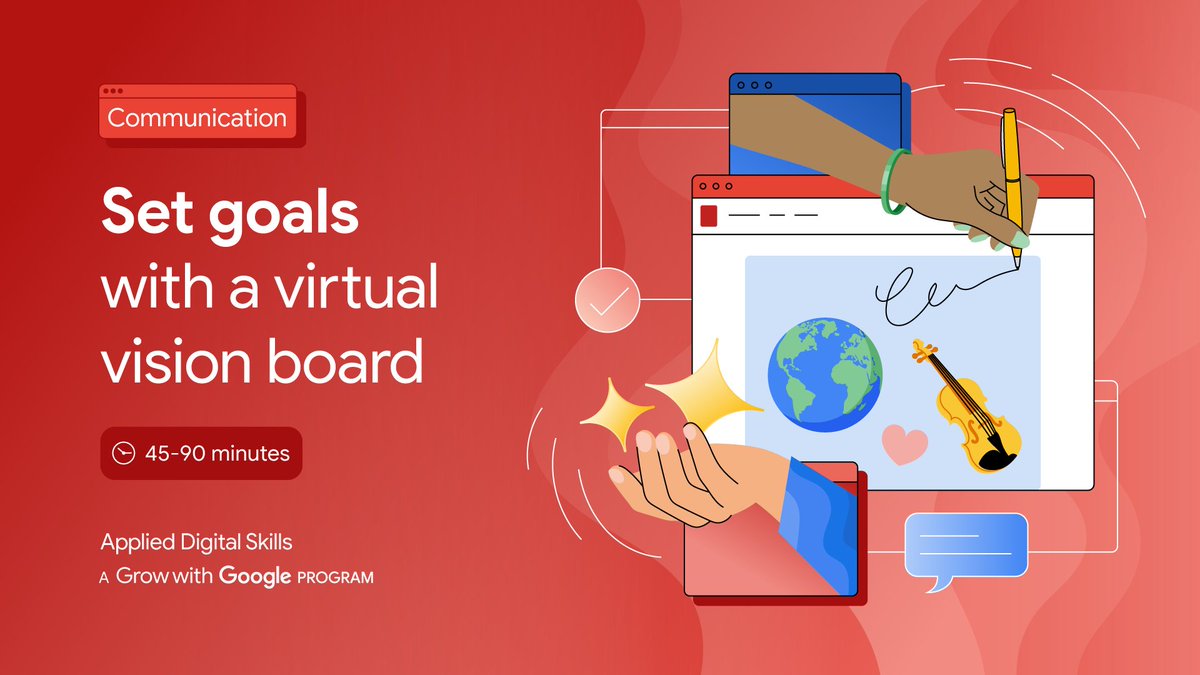 Communication

Set goals with a virtual vision board

45-90 minutes

Applied Digital Skills
A Grow with Google PROGRAM